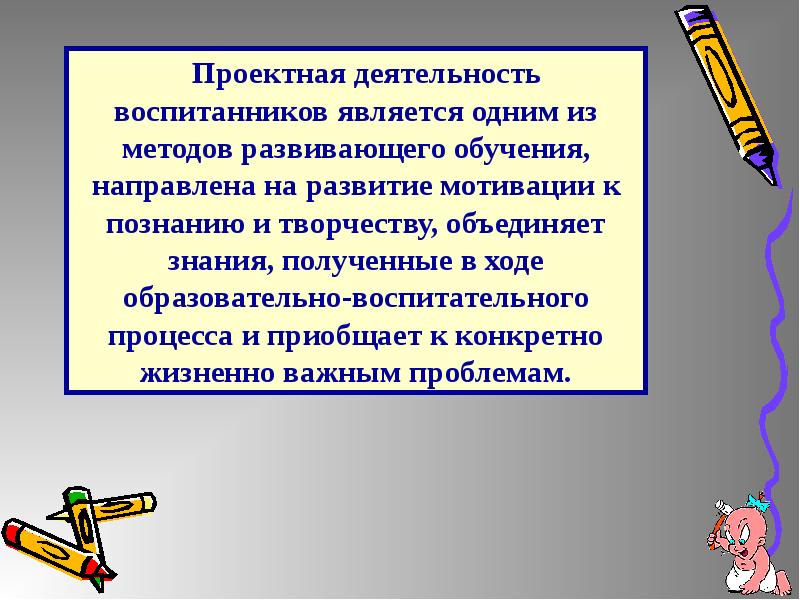 Проектная деятельность воспитанников является одним из методов развивающего обучения, направлена на развитие мотивации к познанию и творчеству, объединяет знания, полученные в ходе образовательно-воспитательного процесса и приобщает к конкретно жизненно важным проблемам.